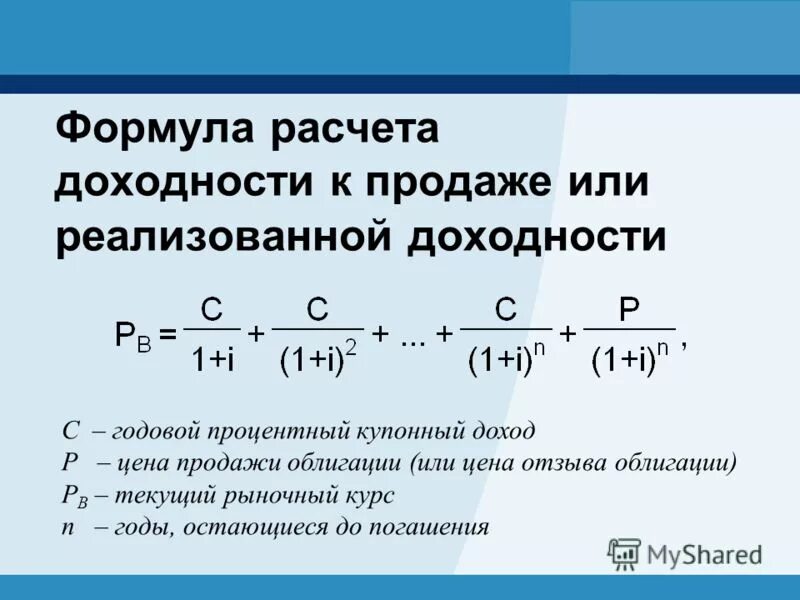 Формула расчета доходности к продаже или реализованной доходности

$P_B = \frac{C}{1+i} + \frac{C}{(1+i)^2} + ... + \frac{C}{(1+i)^n} + \frac{P}{(1+i)^n}$,

$C$ – годовой процентный купонный доход
$P$ – цена продажи облигации (или цена отзыва облигации)
$P_B$ – текущий рыночный курс
$n$ – годы, остающиеся до погашения

MyShared